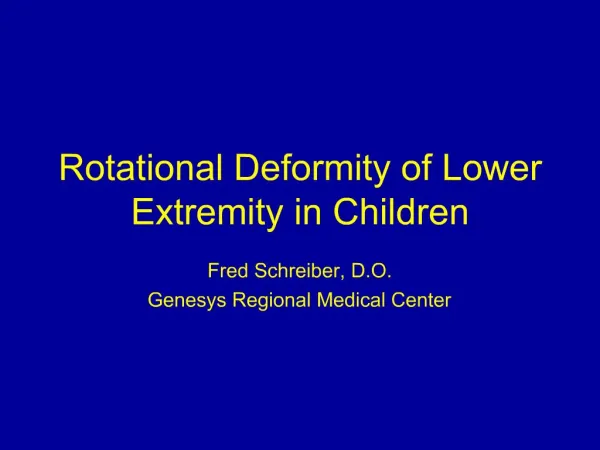 Rotational Deformity of Lower Extremity in Children

Fred Schreiber, D.O.
Genesys Regional Medical Center